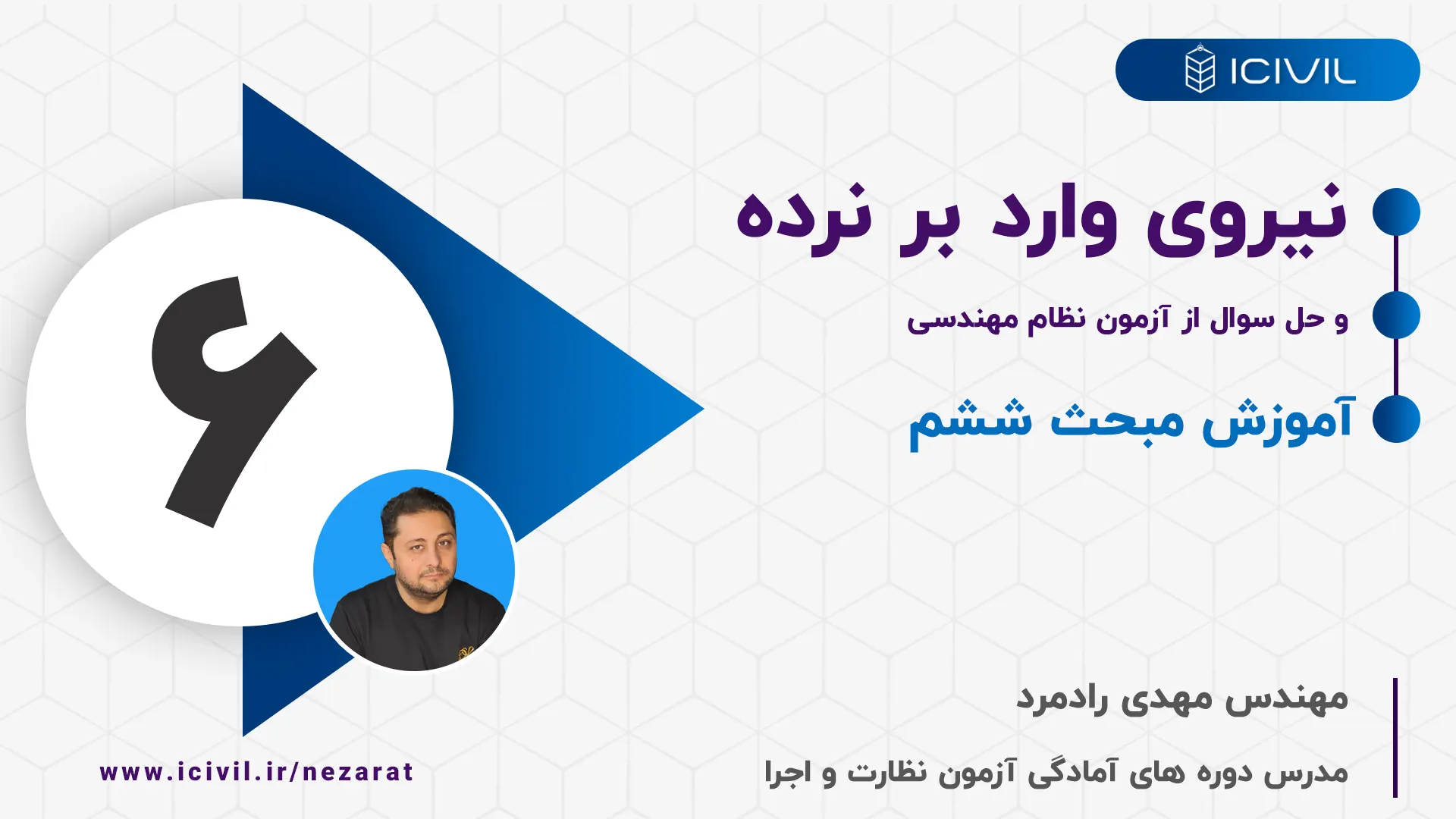 ICIVIL

نیروی وارد بر نرده

و حل سوال از آزمون نظام مهندسی

آموزش مبحث ششم

۶

مهندس مهدی رادمرد

مدرس دوره های آمادگی آزمون نظارت و اجرا

www.icivil.ir/nezarat